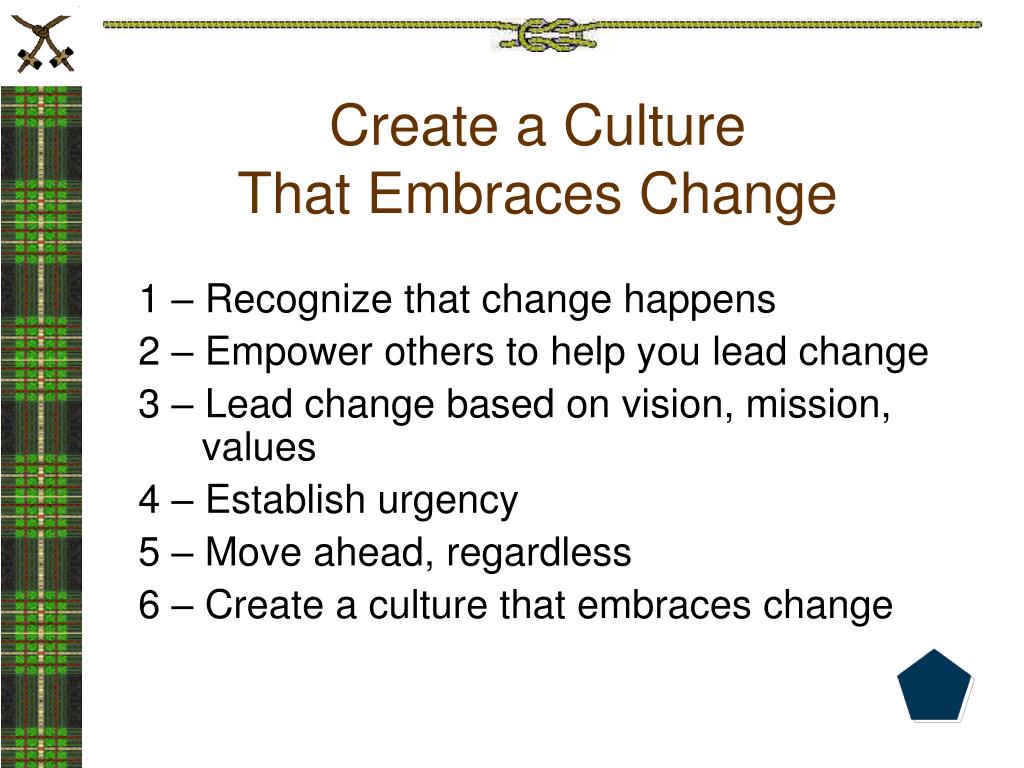 Create a Culture
That Embraces Change

1 – Recognize that change happens
2 – Empower others to help you lead change
3 – Lead change based on vision, mission, values
4 – Establish urgency
5 – Move ahead, regardless
6 – Create a culture that embraces change